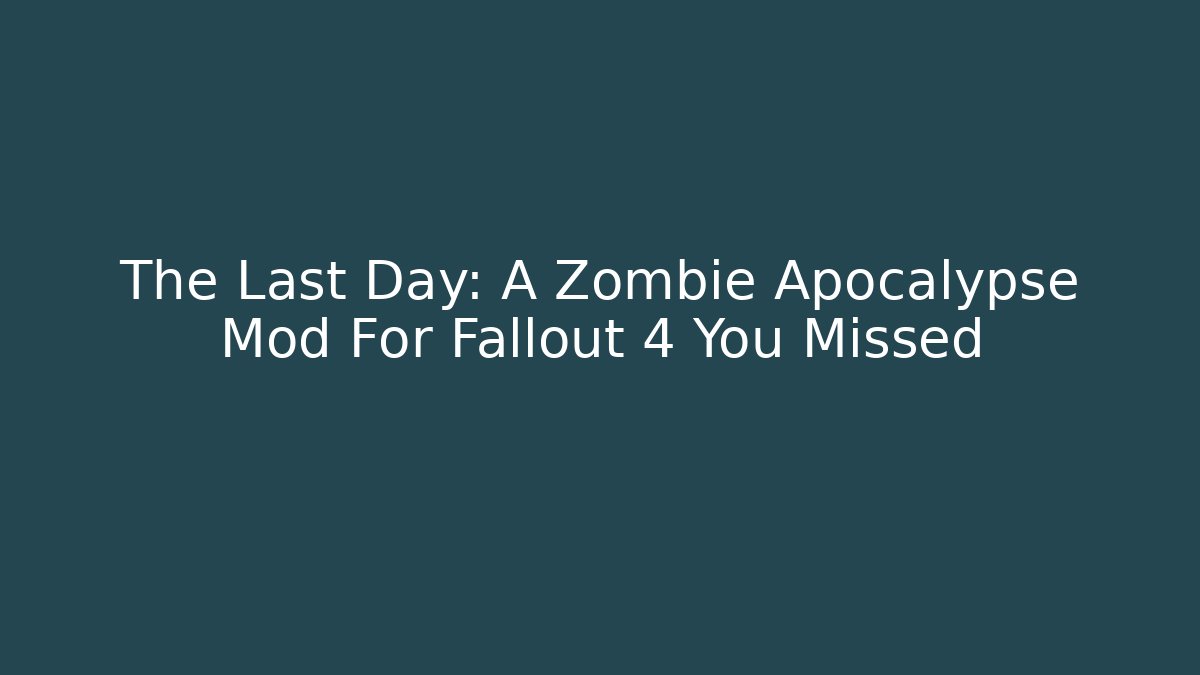 The Last Day: A Zombie Apocalypse Mod For Fallout 4 You Missed